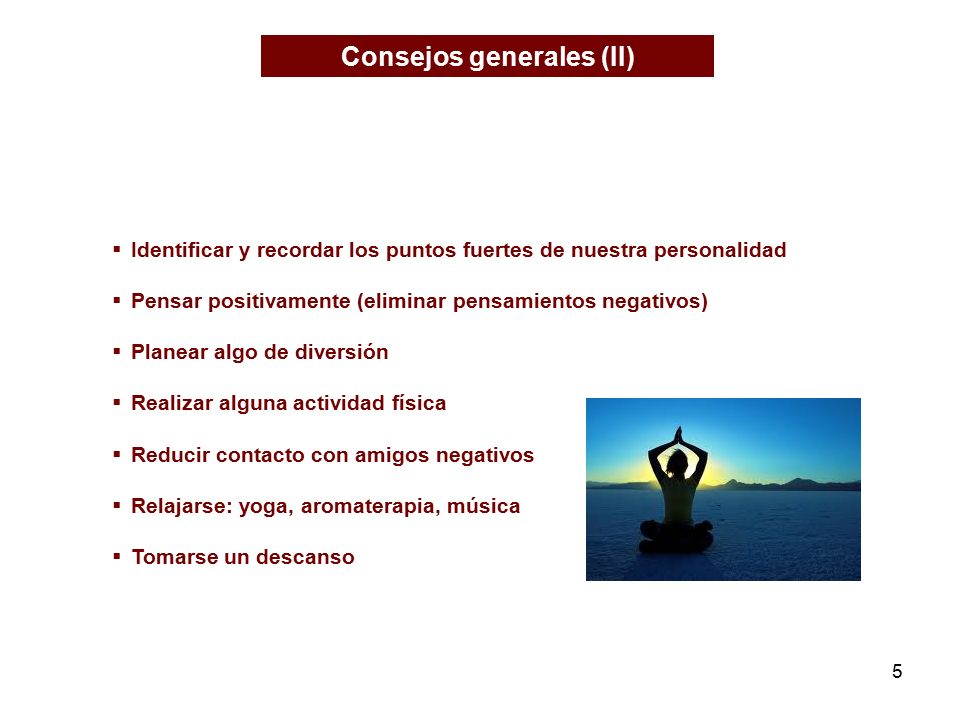 Consejos generales (II)

▪ Identificar y recordar los puntos fuertes de nuestra personalidad

▪ Pensar positivamente (eliminar pensamientos negativos)

▪ Planear algo de diversión

▪ Realizar alguna actividad física

▪ Reducir contacto con amigos negativos

▪ Relajarse: yoga, aromaterapia, música

▪ Tomarse un descanso

5